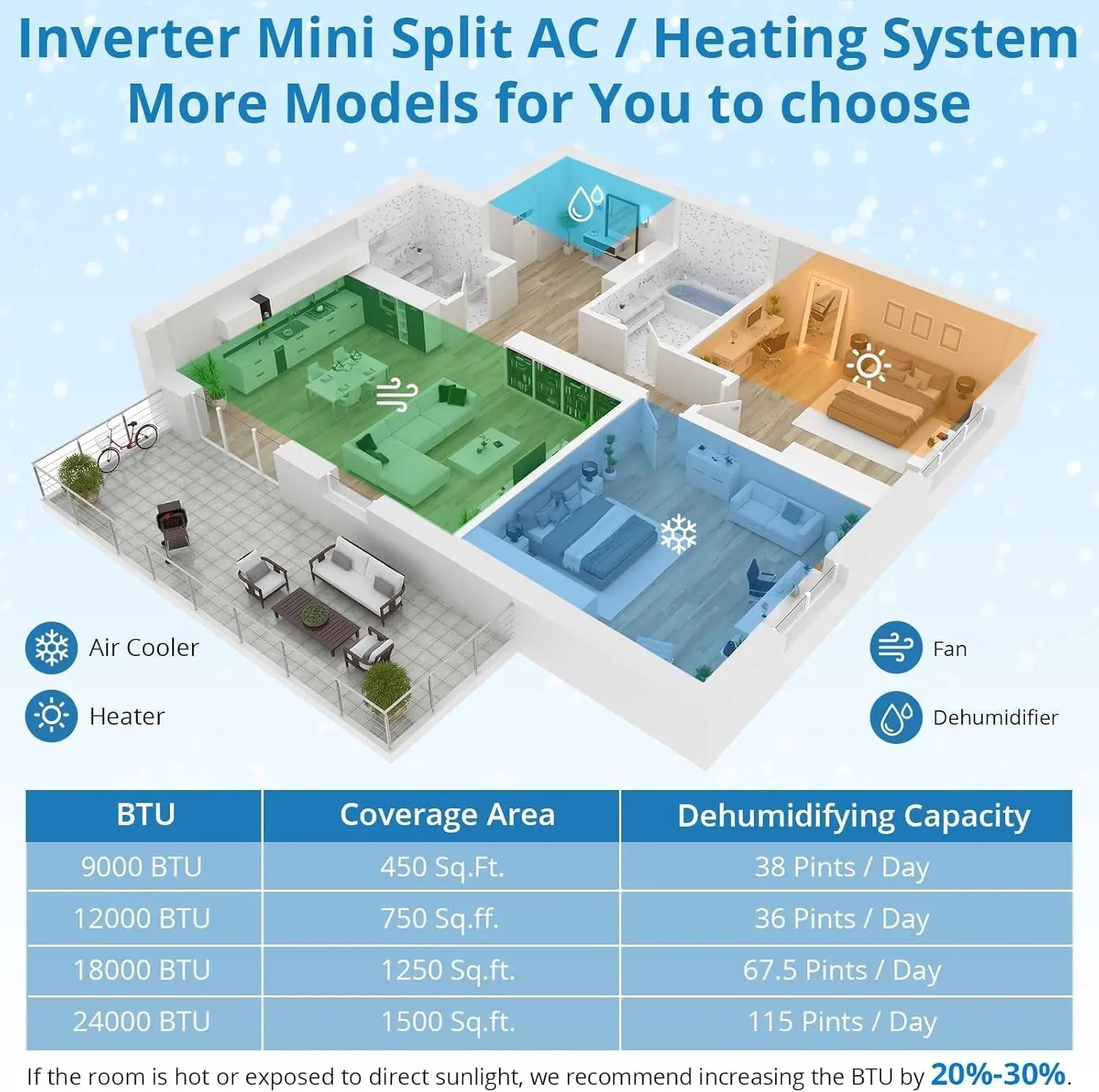 Inverter Mini Split AC / Heating System
More Models for You to choose

Air Cooler

Heater

Fan

Dehumidifier

| BTU | Coverage Area | Dehumidifying Capacity |
|---|---|---|
| 9000 BTU | 450 Sq.Ft. | 38 Pints / Day |
| 12000 BTU | 750 Sq.ff. | 36 Pints / Day |
| 18000 BTU | 1250 Sq.ft. | 67.5 Pints / Day |
| 24000 BTU | 1500 Sq.ft. | 115 Pints / Day |

If the room is hot or exposed to direct sunlight, we recommend increasing the BTU by 20%-30%.